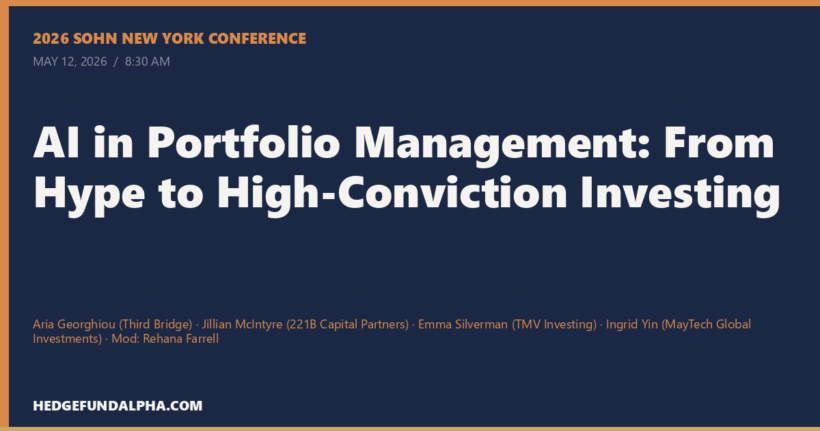 2026 SOHN NEW YORK CONFERENCE
MAY 12, 2026 / 8:30 AM

AI in Portfolio Management: From Hype to High-Conviction Investing

Aria Georghiou (Third Bridge) · Jillian McIntyre (221B Capital Partners) · Emma Silverman (TMV Investing) · Ingrid Yin (MayTech Global Investments) · Mod: Rehana Farrell

HEDGEFUNDALPHA.COM